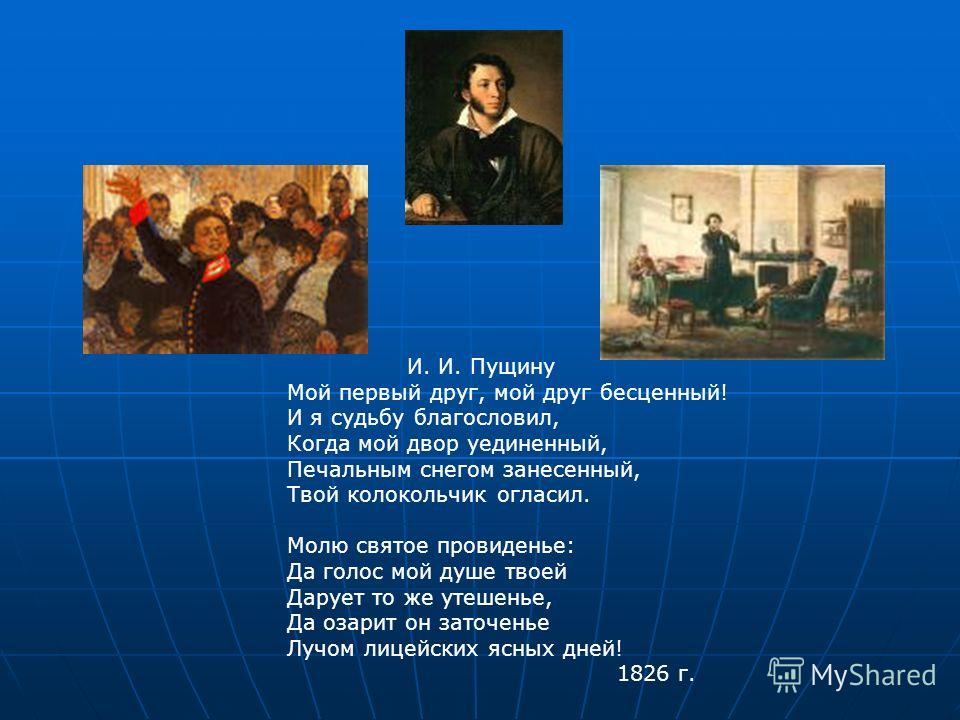 И. И. Пущину
Мой первый друг, мой друг бесценный!
И я судьбу благословил,
Когда мой двор уединенный,
Печальным снегом занесенный,
Твой колокольчик огласил.

Молю святое провиденье:
Да голос мой душе твоей
Дарует то же утешенье,
Да озарит он заточенье
Лучом лицейских ясных дней!
1826 г.

MyShared